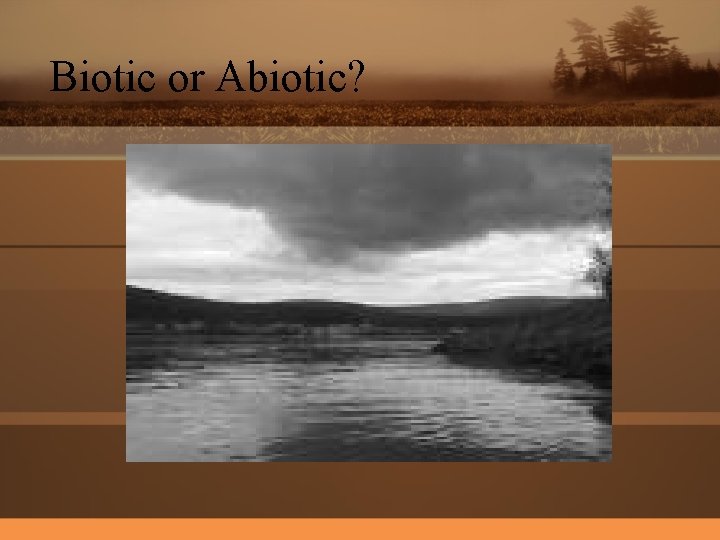 Biotic or Abiotic?